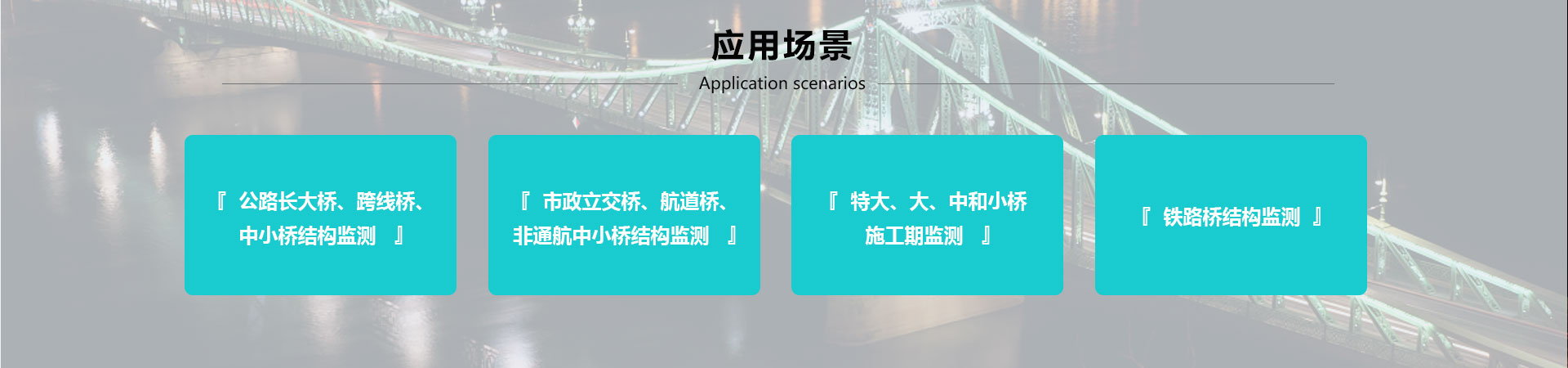 应用场景

Application scenarios

『 公路长大桥、跨线桥、中小桥结构监测 』

『 市政立交桥、航道桥、非通航中小桥结构监测 』

『 特大、大、中和小桥施工期监测 』

『 铁路桥结构监测 』